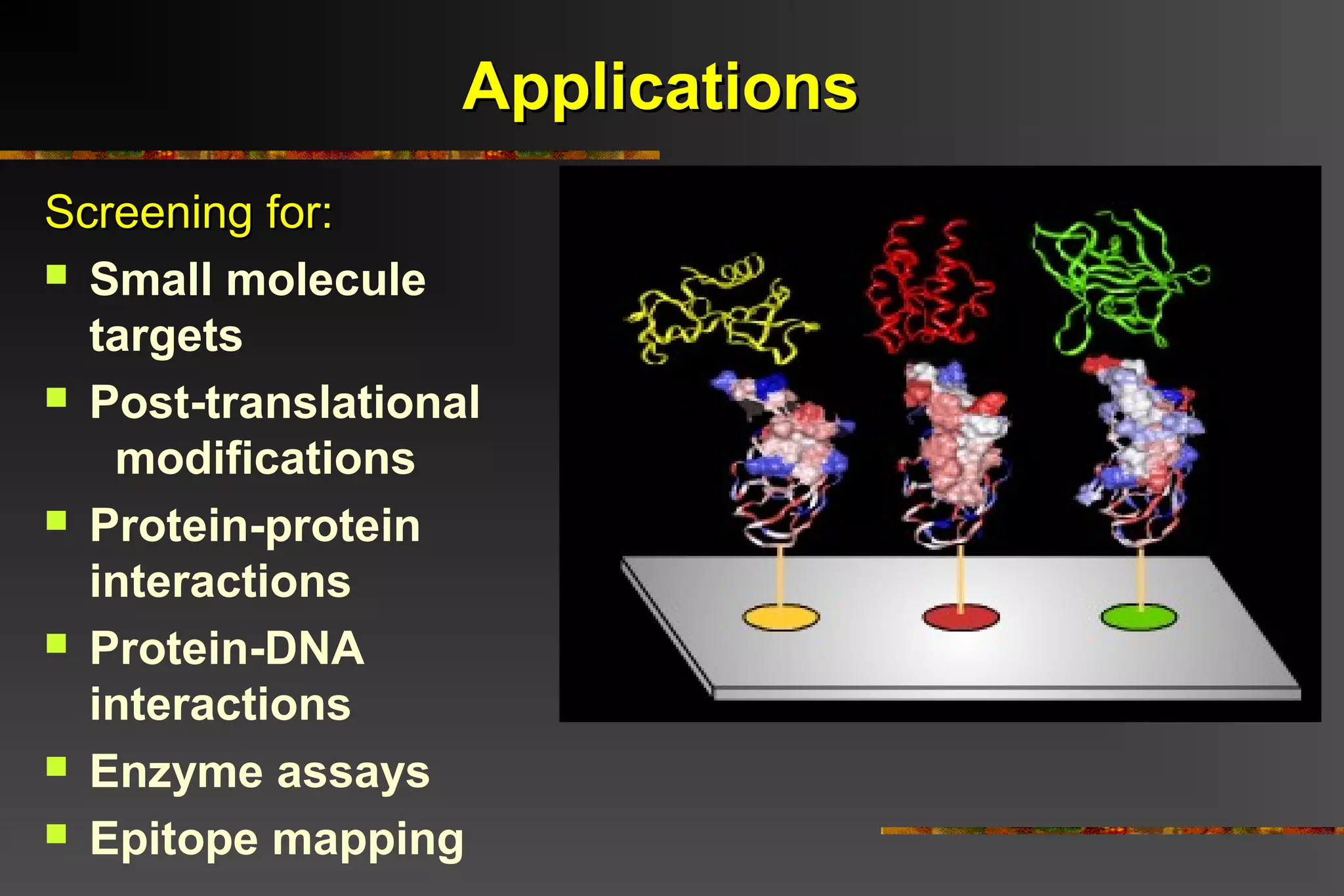 Applications

Screening for:

- Small molecule targets
- Post-translational modifications
- Protein-protein interactions
- Protein-DNA interactions
- Enzyme assays
- Epitope mapping